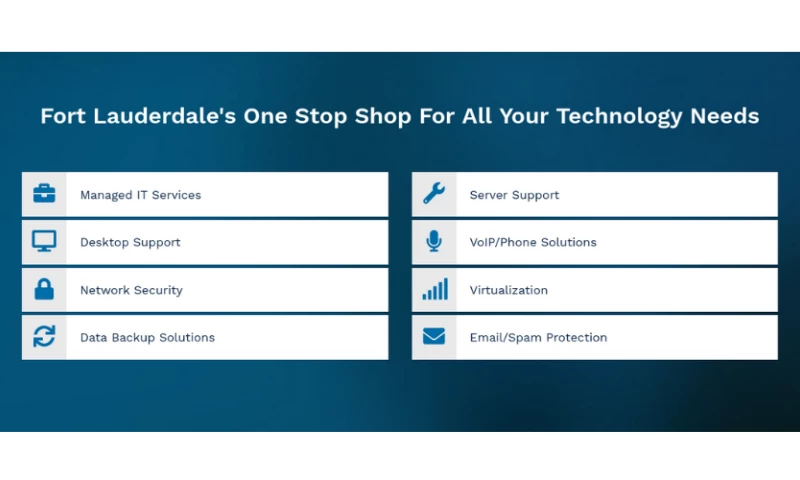 Fort Lauderdale's One Stop Shop For All Your Technology Needs

Managed IT Services

Desktop Support

Network Security

Data Backup Solutions

Server Support

VoIP/Phone Solutions

Virtualization

Email/Spam Protection